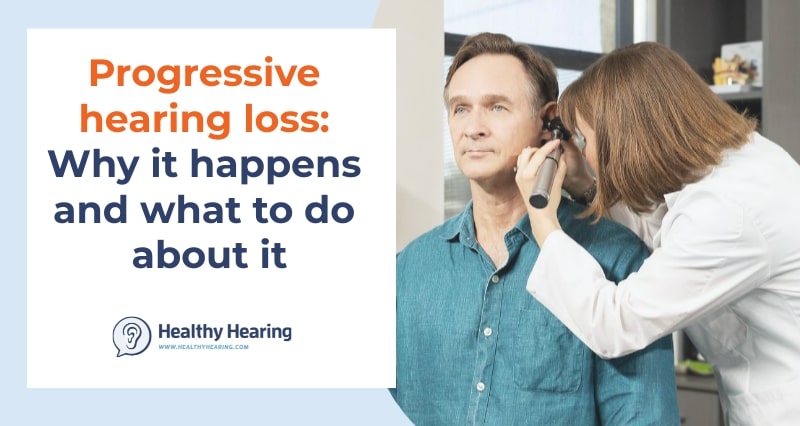 Progressive hearing loss: Why it happens and what to do about it

Healthy Hearing
WWW.HEALTHYHEARING.COM